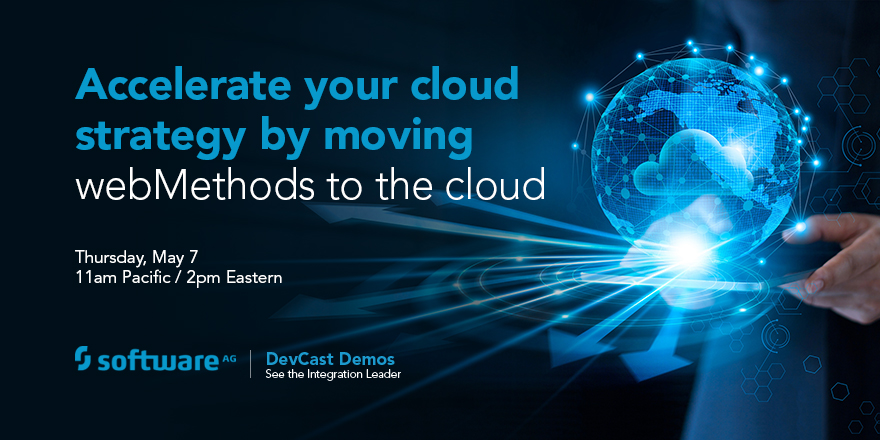 Accelerate your cloud strategy by moving webMethods to the cloud

Thursday, May 7
11am Pacific / 2pm Eastern

software AG

DevCast Demos
See the Integration Leader